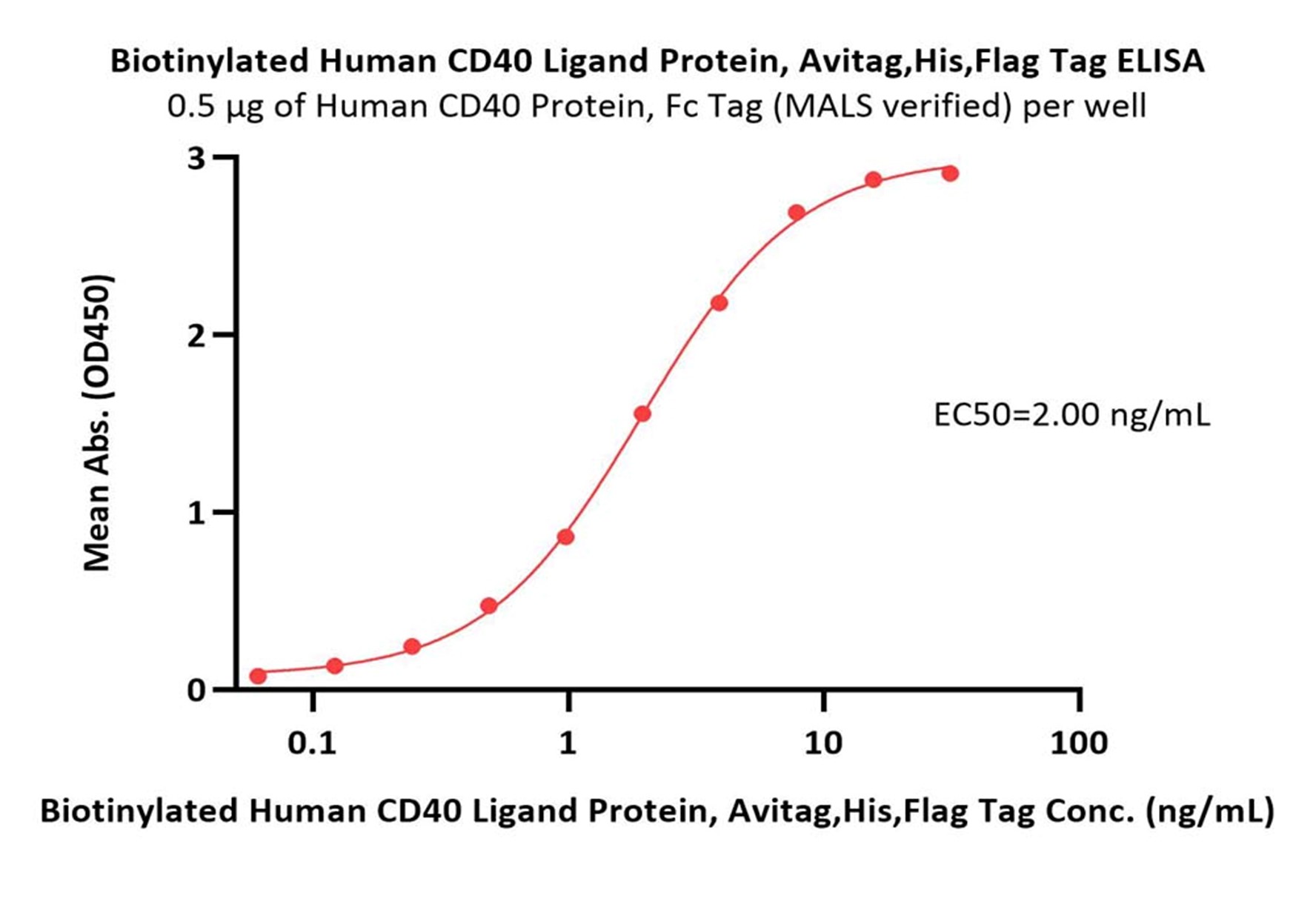 Biotinylated Human CD40 Ligand Protein, Avitag,His,Flag Tag ELISA
0.5 μg of Human CD40 Protein, Fc Tag (MALS verified) per well

Mean Abs. (OD450)

3
2
1
0

EC50=2.00 ng/mL

0.1
1
10
100

Biotinylated Human CD40 Ligand Protein, Avitag,His,Flag Tag Conc. (ng/mL)